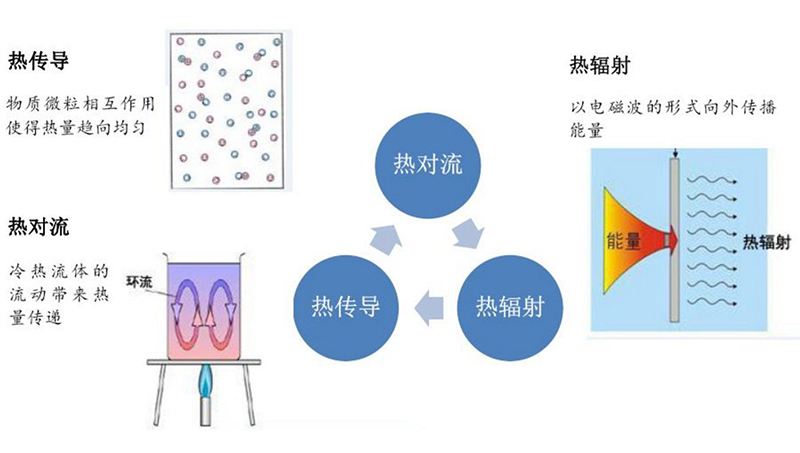 热传导

物质微粒相互作用使得热量趋向均匀

热对流

冷热流体的流动带来热量传递

环流

热对流

热传导

热辐射

热辐射

以电磁波的形式向外传播能量

能量

热辐射